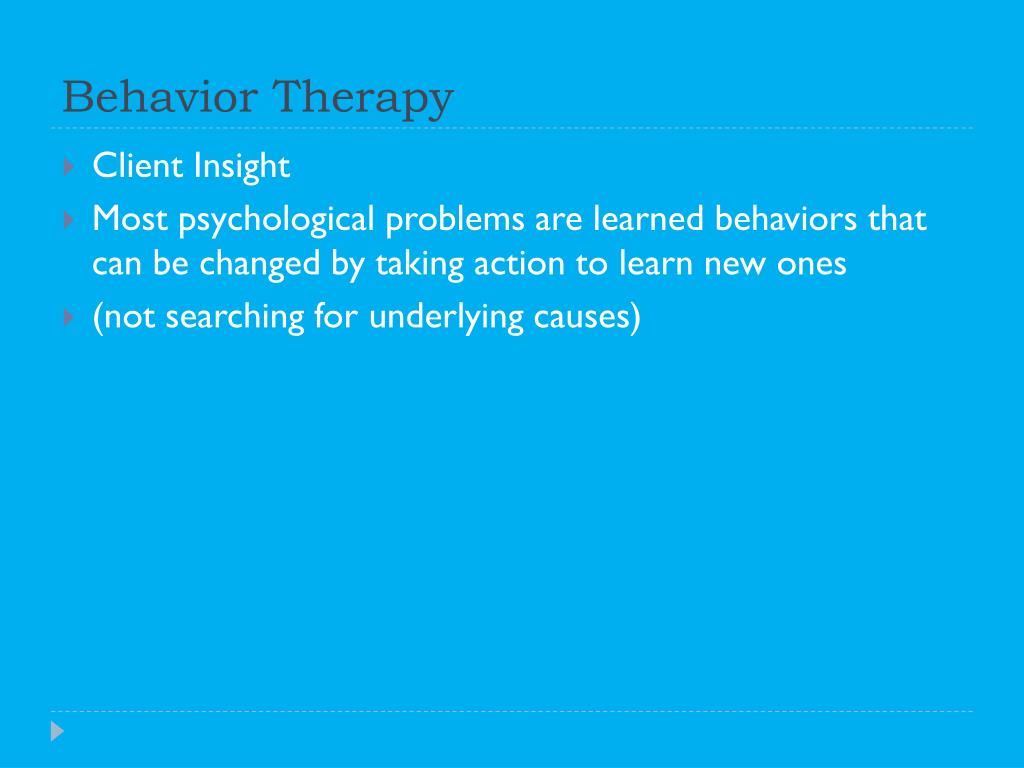 Behavior Therapy

Client Insight

Most psychological problems are learned behaviors that can be changed by taking action to learn new ones

(not searching for underlying causes)